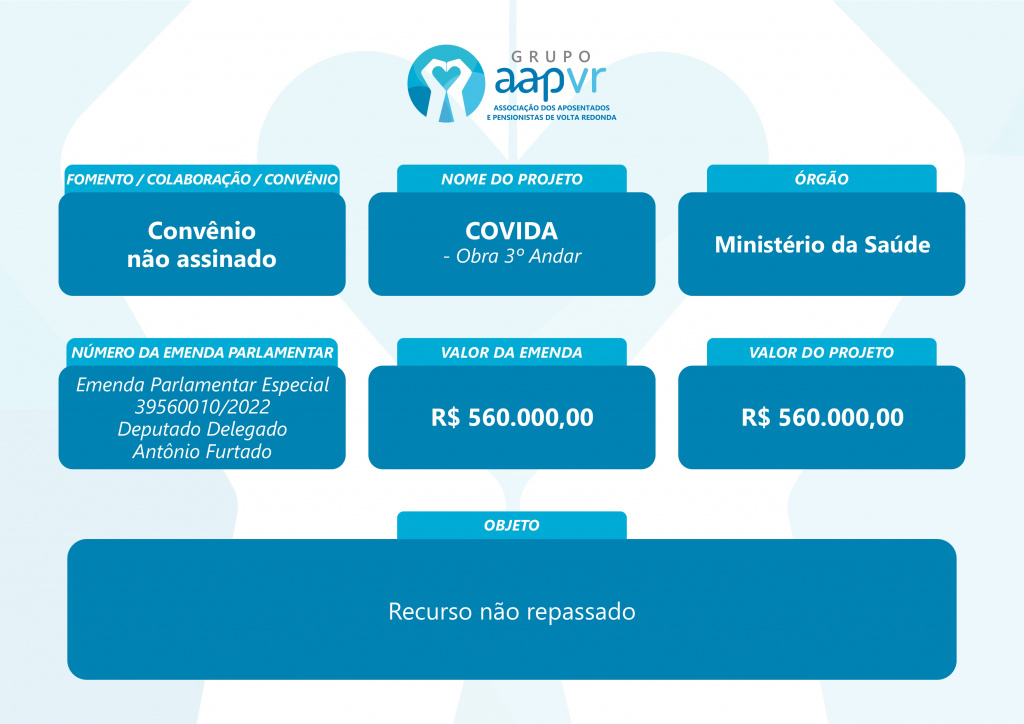 GRUPO
aapvr
ASSOCIAÇÃO DOS APOSENTADOS E PENSIONISTAS DE VOLTA REDONDA

FOMENTO / COLABORAÇÃO / CONVÊNIO
Convênio não assinado

NOME DO PROJETO
COVIDA
- Obra 3º Andar

ÓRGÃO
Ministério da Saúde

NÚMERO DA EMENDA PARLAMENTAR
Emenda Parlamentar Especial 39560010/2022 Deputado Delegado Antônio Furtado

VALOR DA EMENDA
R$ 560.000,00

VALOR DO PROJETO
R$ 560.000,00

OBJETO
Recurso não repassado